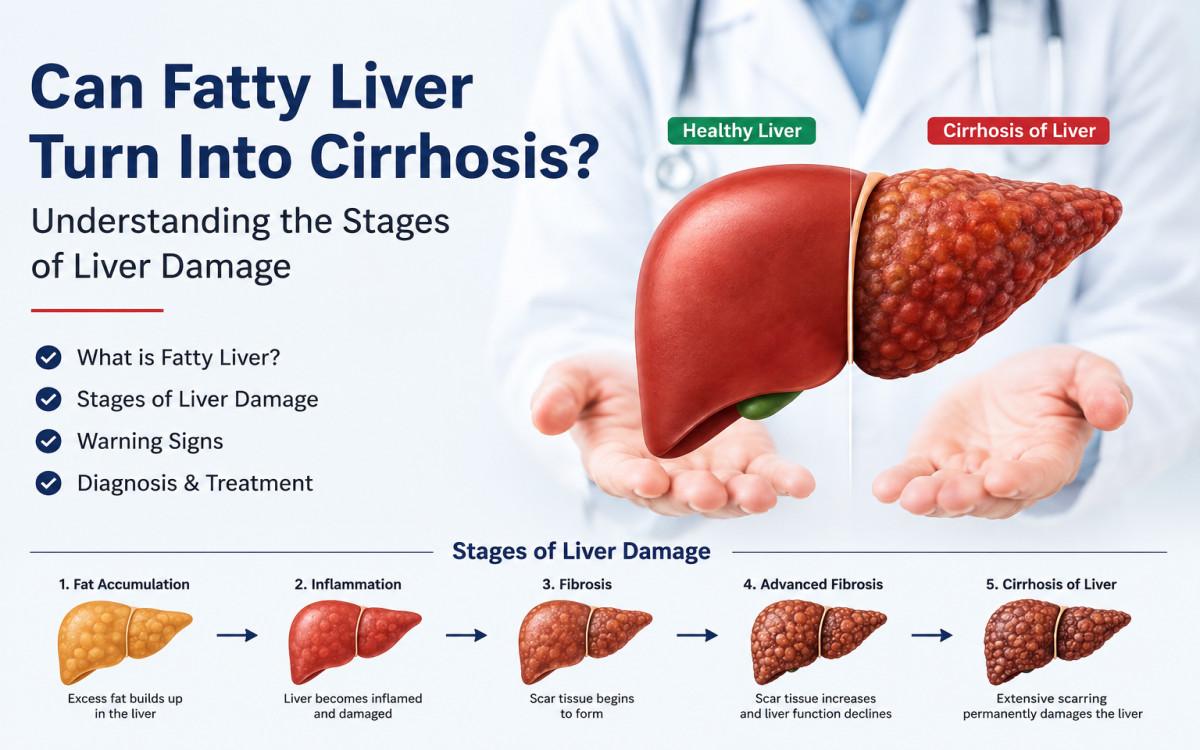 Can Fatty Liver Turn Into Cirrhosis?

Understanding the Stages of Liver Damage

What is Fatty Liver?

Stages of Liver Damage

Warning Signs

Diagnosis & Treatment

Healthy Liver

Cirrhosis of Liver

Stages of Liver Damage

1. Fat Accumulation
Excess fat builds up in the liver

2. Inflammation
Liver becomes inflamed and damaged

3. Fibrosis
Scar tissue begins to form

4. Advanced Fibrosis
Scar tissue increases and liver function declines

5. Cirrhosis of Liver
Extensive scarring permanently damages the liver